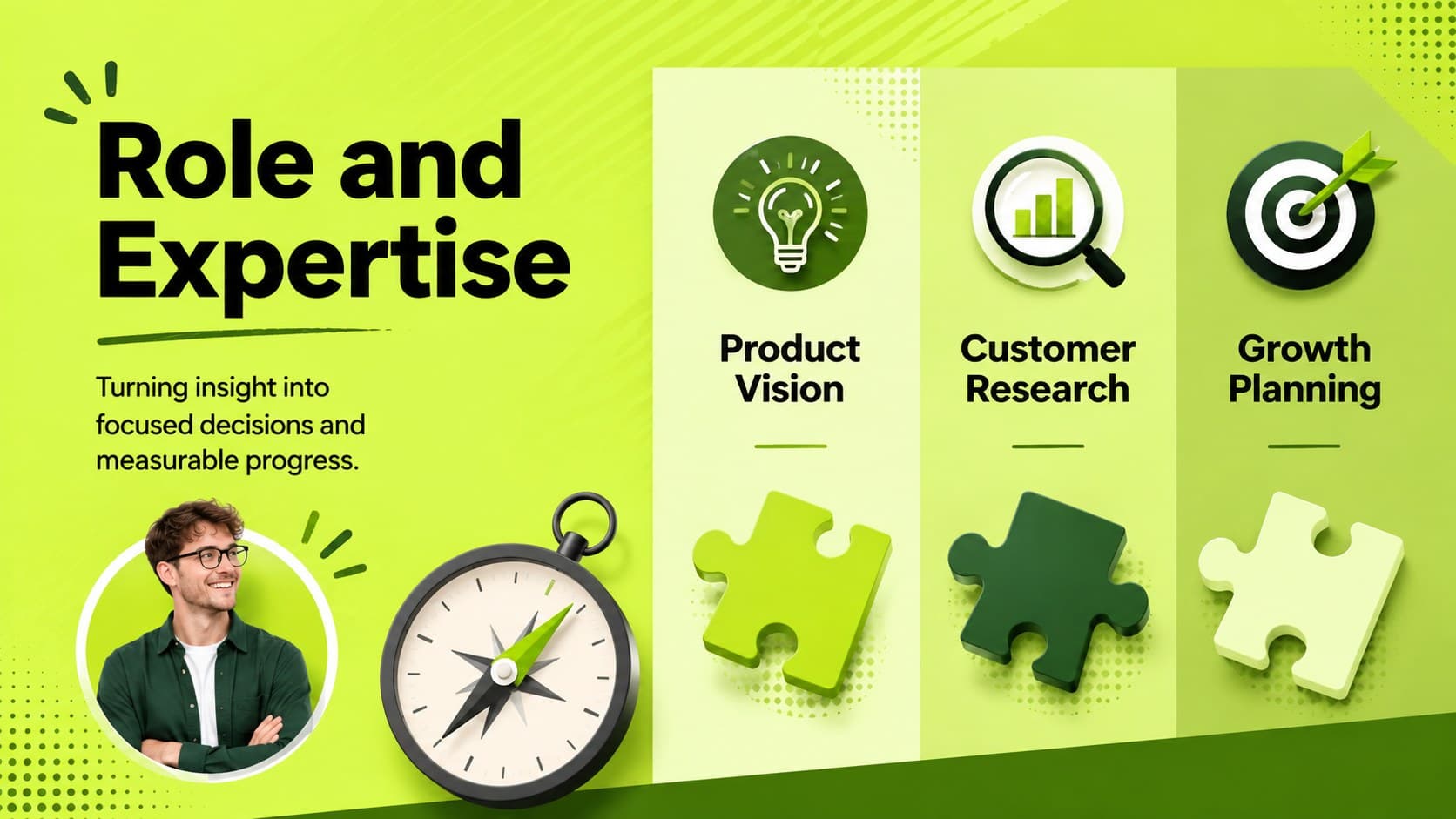 Role and Expertise

Turning insight into focused decisions and measurable progress.

Product Vision

Customer Research

Growth Planning